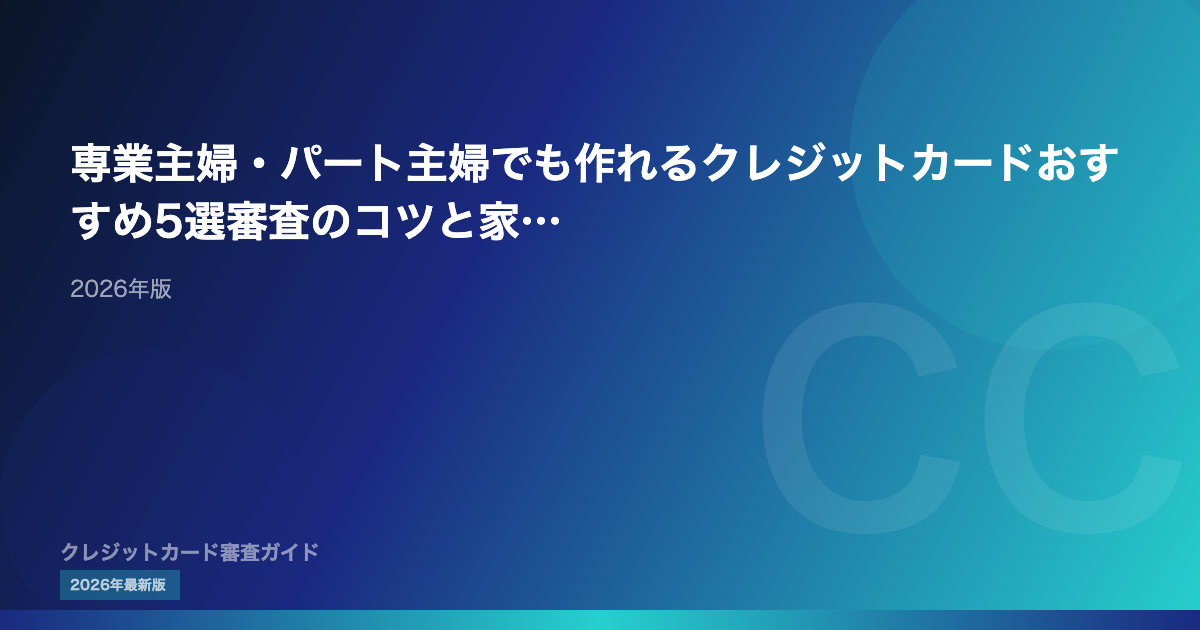 専業主婦・パート主婦でも作れるクレジットカードおすすめ5選審査のコツと家…

2026年版

CC

クレジットカード審査ガイド

2026年最新版